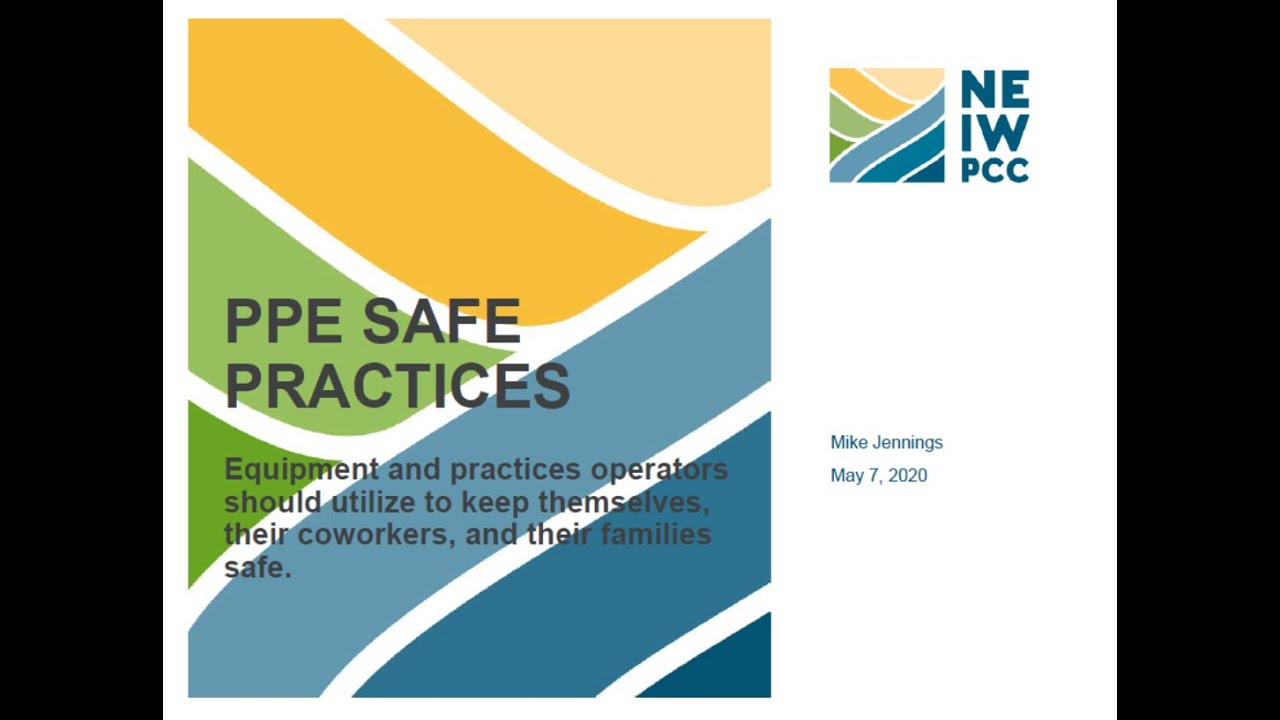 PPE SAFE PRACTICES

Equipment and practices operators should utilize to keep themselves, their coworkers, and their families safe.

NE IW PCC

Mike Jennings

May 7, 2020